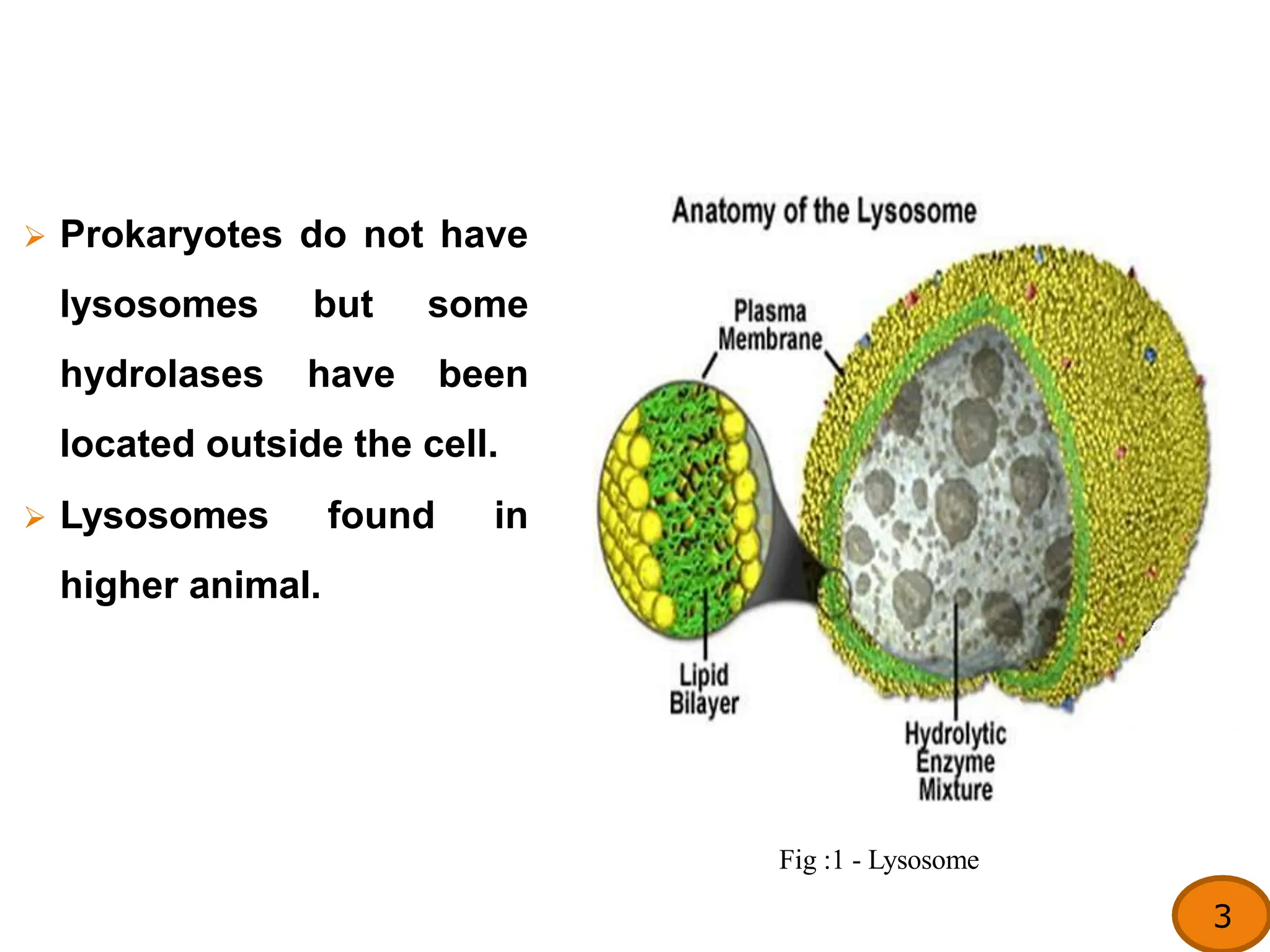 ➢ Prokaryotes do not have lysosomes but some hydrolases have been located outside the cell.

➢ Lysosomes found in higher animal.

Anatomy of the Lysosome

Plasma Membrane

Lipid Bilayer

Hydrolytic Enzyme Mixture

Fig :1 - Lysosome

3